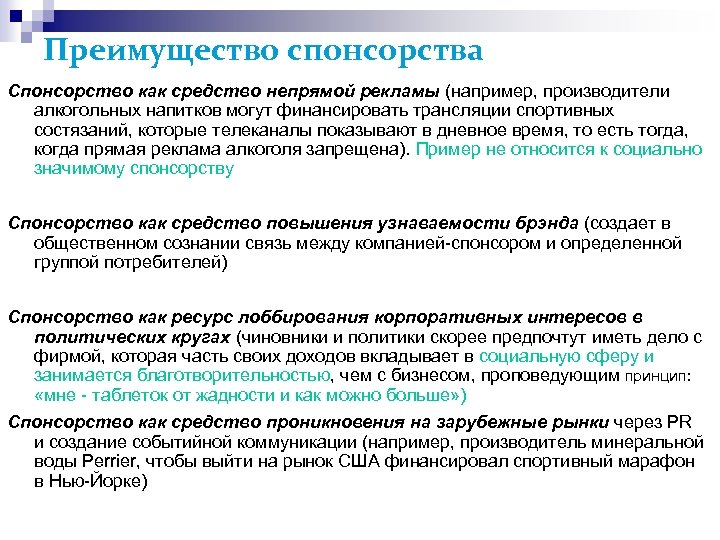 Преимущество спонсорства

Спонсорство как средство непрямой рекламы (например, производители алкогольных напитков могут финансировать трансляции спортивных состязаний, которые телеканалы показывают в дневное время, то есть тогда, когда прямая реклама алкоголя запрещена). Пример не относится к социально значимому спонсорству

Спонсорство как средство повышения узнаваемости брэнда (создает в общественном сознании связь между компанией-спонсором и определенной группой потребителей)

Спонсорство как ресурс лоббирования корпоративных интересов в политических кругах (чиновники и политики скорее предпочтут иметь дело с фирмой, которая часть своих доходов вкладывает в социальную сферу и занимается благотворительностью, чем с бизнесом, проповедующим принцип: «мне - таблеток от жадности и как можно больше»)

Спонсорство как средство проникновения на зарубежные рынки через PR и создание событийной коммуникации (например, производитель минеральной воды Perrier, чтобы выйти на рынок США финансировал спортивный марафон в Нью-Йорке)